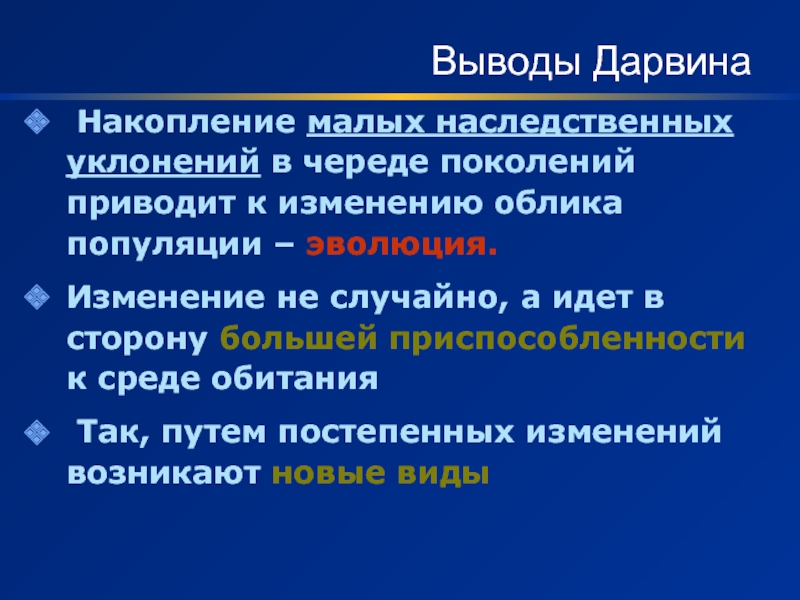 Выводы Дарвина

Накопление малых наследственных уклонений в череде поколений приводит к изменению облика популяции – эволюция.

Изменение не случайно, а идет в сторону большей приспособленности к среде обитания

Так, путем постепенных изменений возникают новые виды